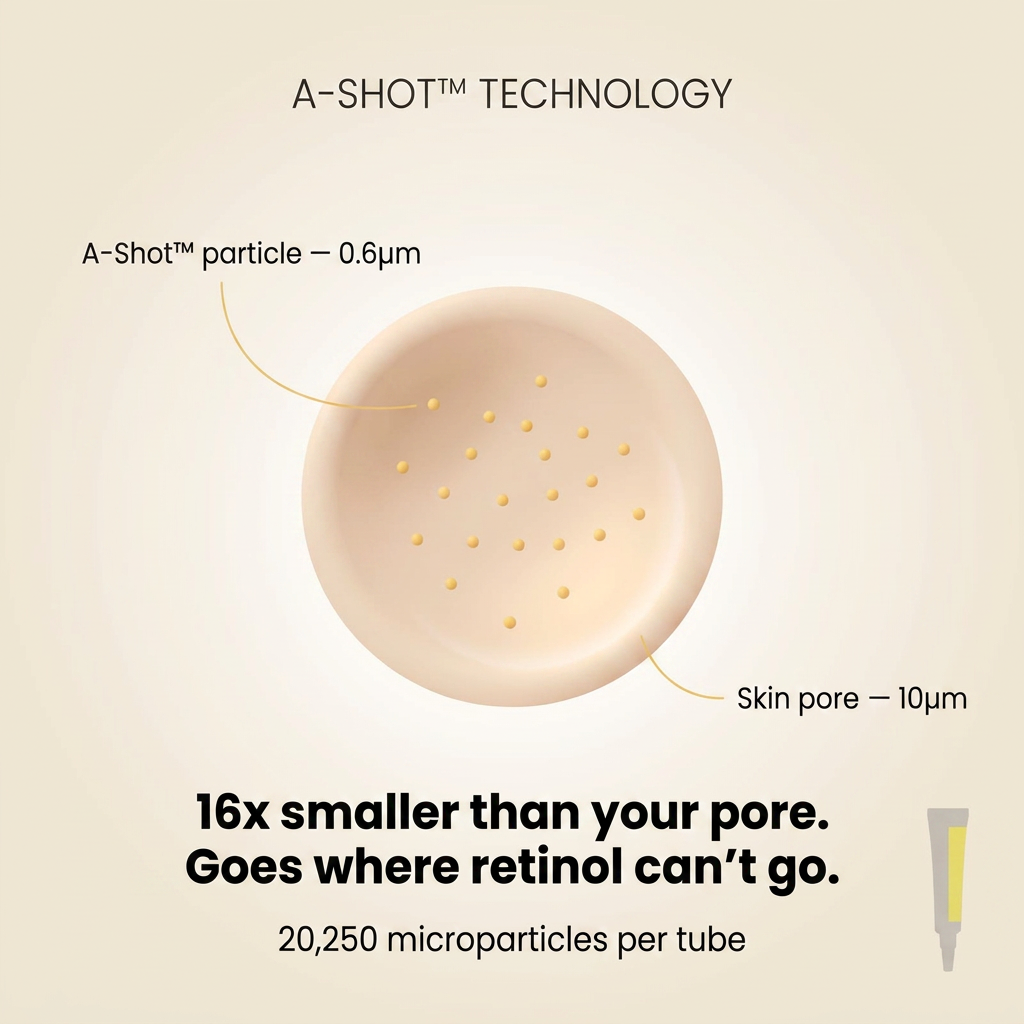 A-SHOT™ TECHNOLOGY

A-Shot™ particle — 0.6μm

Skin pore — 10μm

16x smaller than your pore.
Goes where retinol can't go.

20,250 microparticles per tube